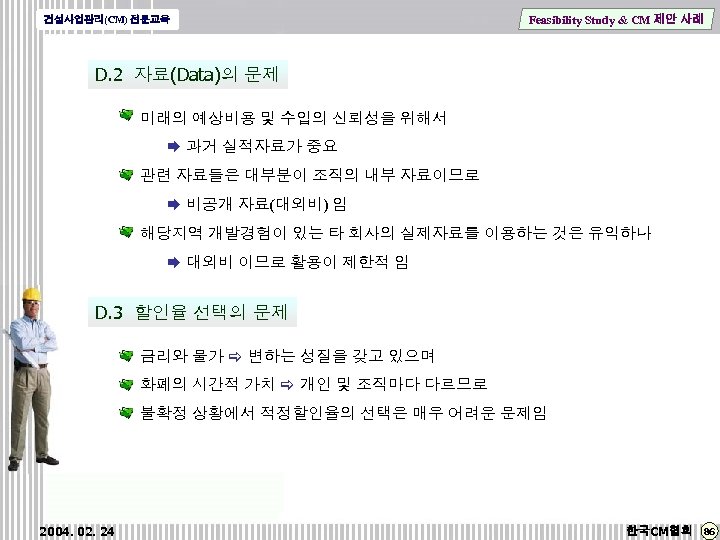 건설사업관리(CM) 전문교육

Feasibility Study & CM 제안 사례

D.2 자료(Data)의 문제

미래의 예상비용 및 수입의 신뢰성을 위해서

➡ 과거 실적자료가 중요

관련 자료들은 대부분이 조직의 내부 자료이므로

➡ 비공개 자료(대외비) 임

해당지역 개발경험이 있는 타 회사의 실제자료를 이용하는 것은 유익하나

➡ 대외비 이므로 활용이 제한적 임

D.3 할인율 선택의 문제

금리와 물가 ⇨ 변하는 성질을 갖고 있으며

화폐의 시간적 가치 ⇨ 개인 및 조직마다 다르므로

불확정 상황에서 적정할인율의 선택은 매우 어려운 문제임

2004. 02. 24

한국CM협회 86